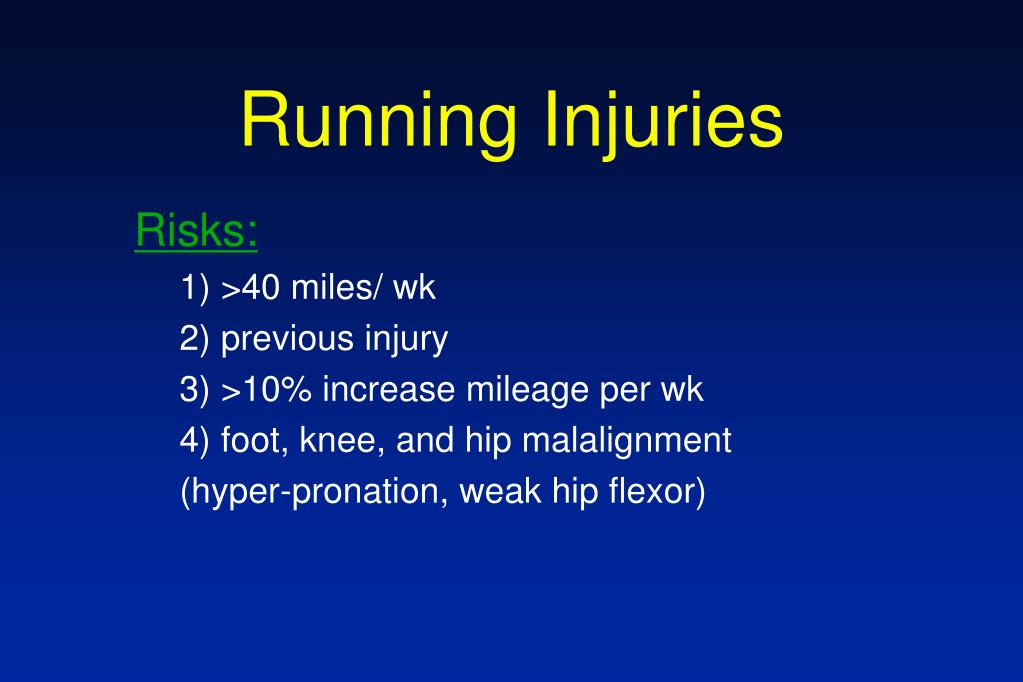 Running Injuries

Risks:

1) >40 miles/ wk

2) previous injury

3) >10% increase mileage per wk

4) foot, knee, and hip malalignment

(hyper-pronation, weak hip flexor)